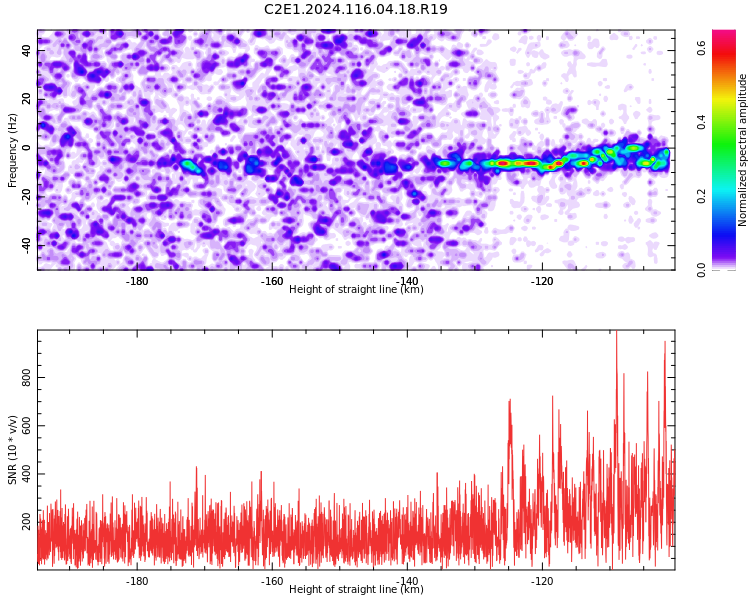 C2E1.2024.116.04.18.R19

Frequency (Hz)

40
20
0
-20
-40

-180
-160
-140
-120

Height of straight line (km)

Normalized spectral amplitude

0.0
0.2
0.4
0.6

SNR (10 * v/v)

800
600
400
200

-180
-160
-140
-120

Height of straight line (km)